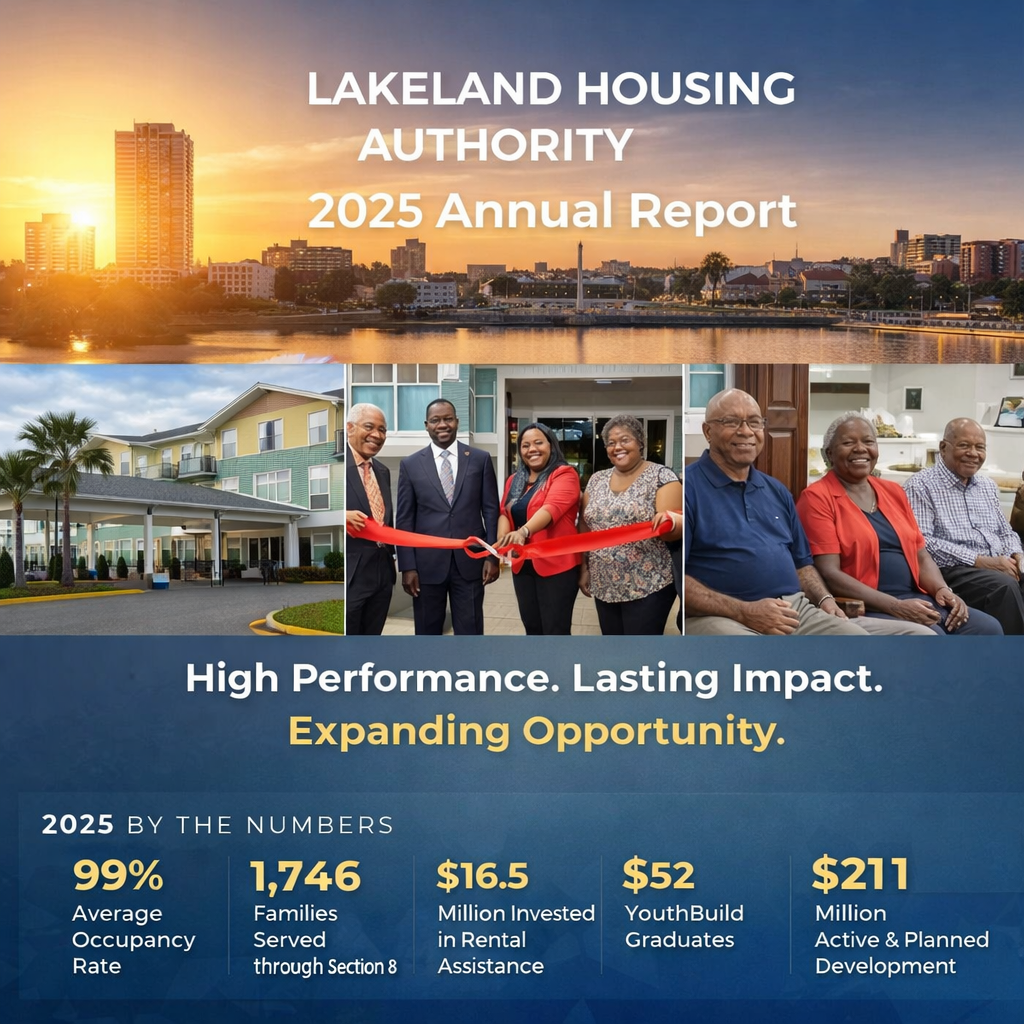 LAKELAND HOUSING AUTHORITY
2025 Annual Report

High Performance. Lasting Impact.
Expanding Opportunity.

2025 BY THE NUMBERS

99%
Average Occupancy Rate

1,746
Families Served through Section 8

$16.5
Million Invested in Rental Assistance

$52
YouthBuild Graduates

$211
Million Active & Planned Development